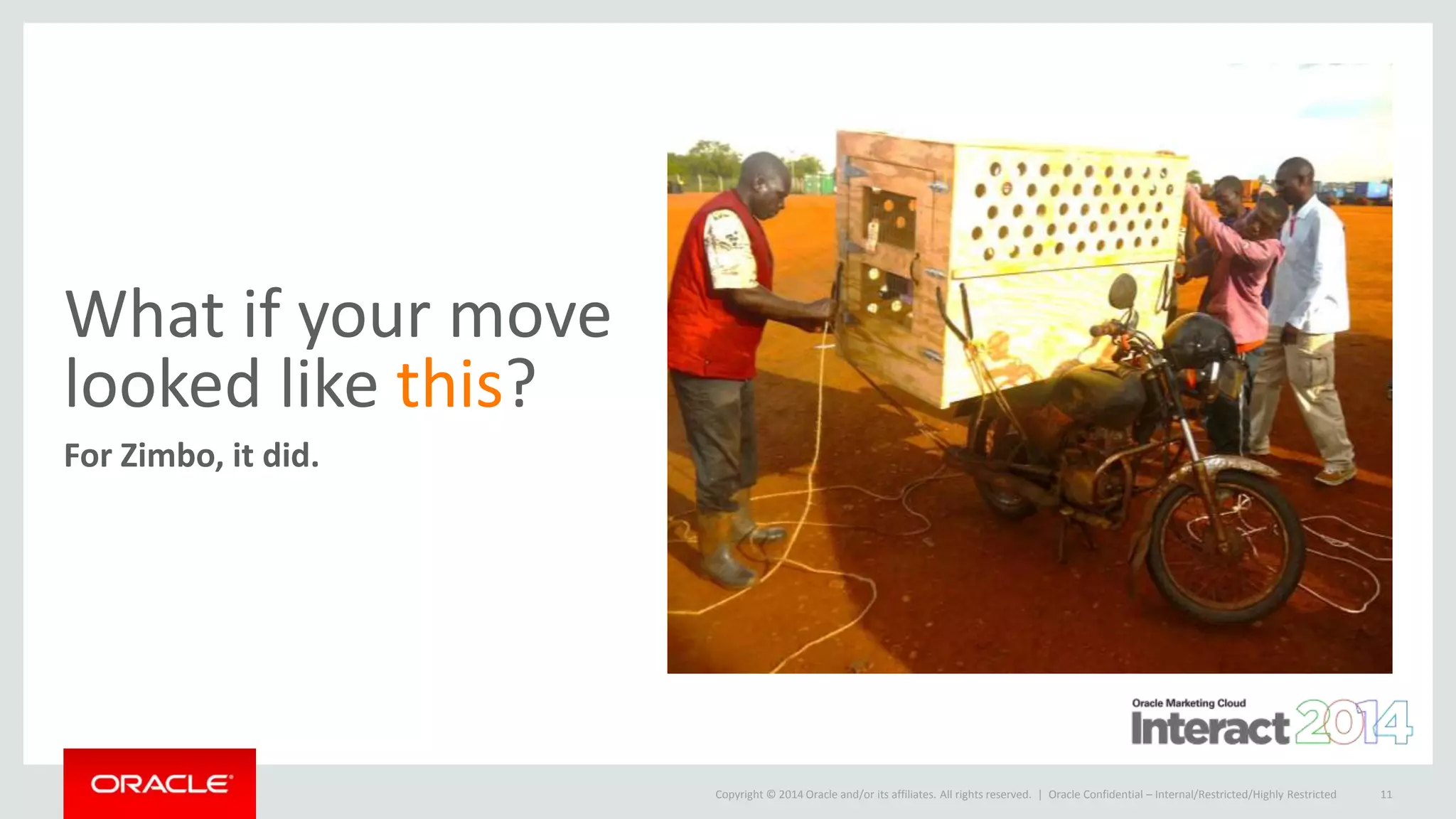 What if your move looked like this?

For Zimbo, it did.

Oracle Marketing Cloud
Interact 2014

ORACLE

Copyright © 2014 Oracle and/or its affiliates. All rights reserved. | Oracle Confidential – Internal/Restricted/Highly Restricted 11